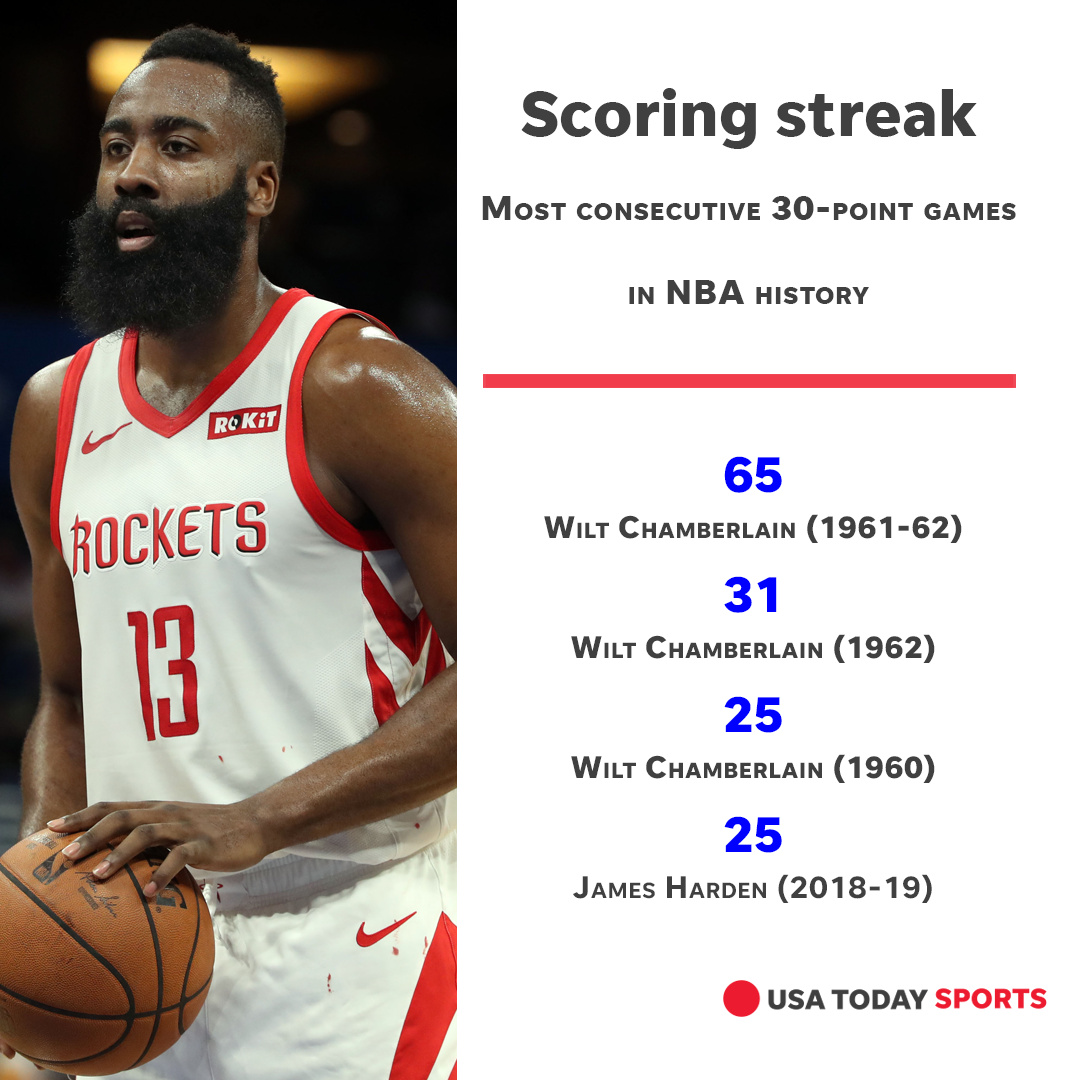 ROKiT
ROCKETS
13

Scoring streak

Most consecutive 30-point games in NBA history

65
Wilt Chamberlain (1961-62)

31
Wilt Chamberlain (1962)

25
Wilt Chamberlain (1960)

25
James Harden (2018-19)

USA TODAY SPORTS